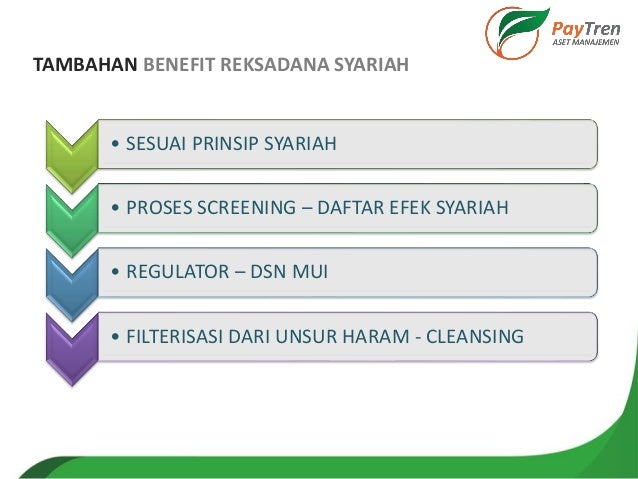 PayTren
ASET MANAJEMEN

TAMBAHAN BENEFIT REKSADANA SYARIAH

• SESUAI PRINSIP SYARIAH

• PROSES SCREENING – DAFTAR EFEK SYARIAH

• REGULATOR – DSN MUI

• FILTERISASI DARI UNSUR HARAM - CLEANSING